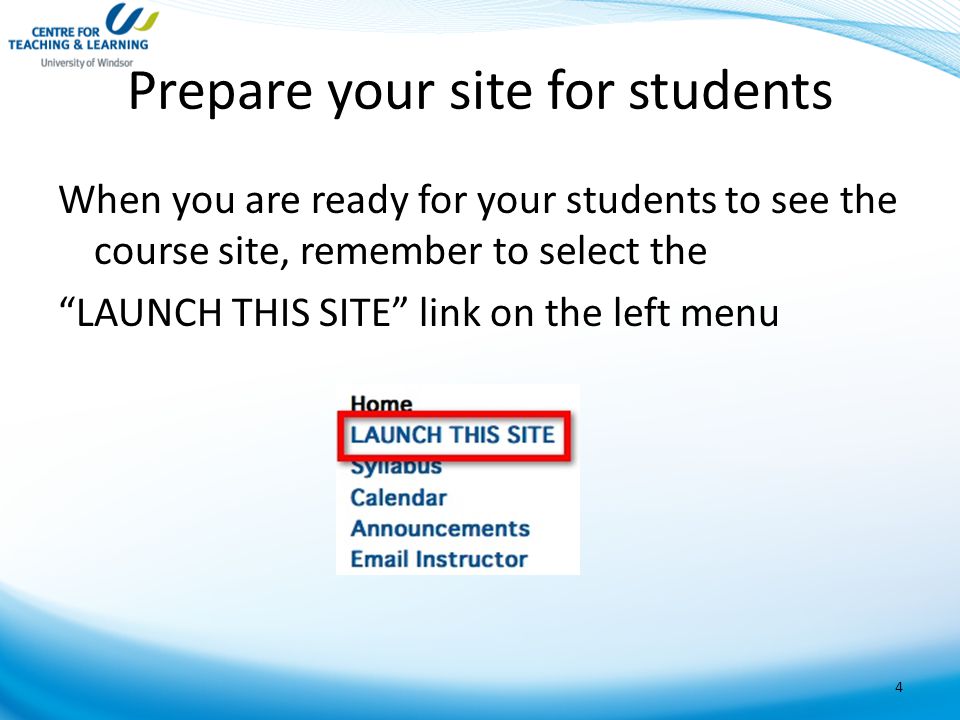 CENTRE FOR
TEACHING & LEARNING
University of Windsor

Prepare your site for students

When you are ready for your students to see the course site, remember to select the
“LAUNCH THIS SITE” link on the left menu

Home
LAUNCH THIS SITE
Syllabus
Calendar
Announcements
Email Instructor

4